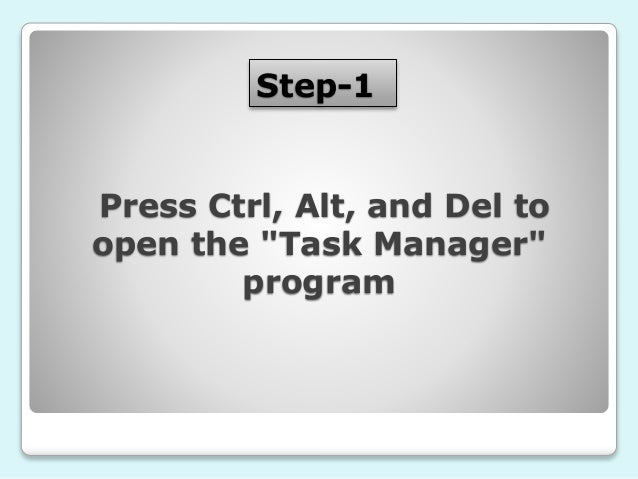 Step-1

Press Ctrl, Alt, and Del to open the "Task Manager" program